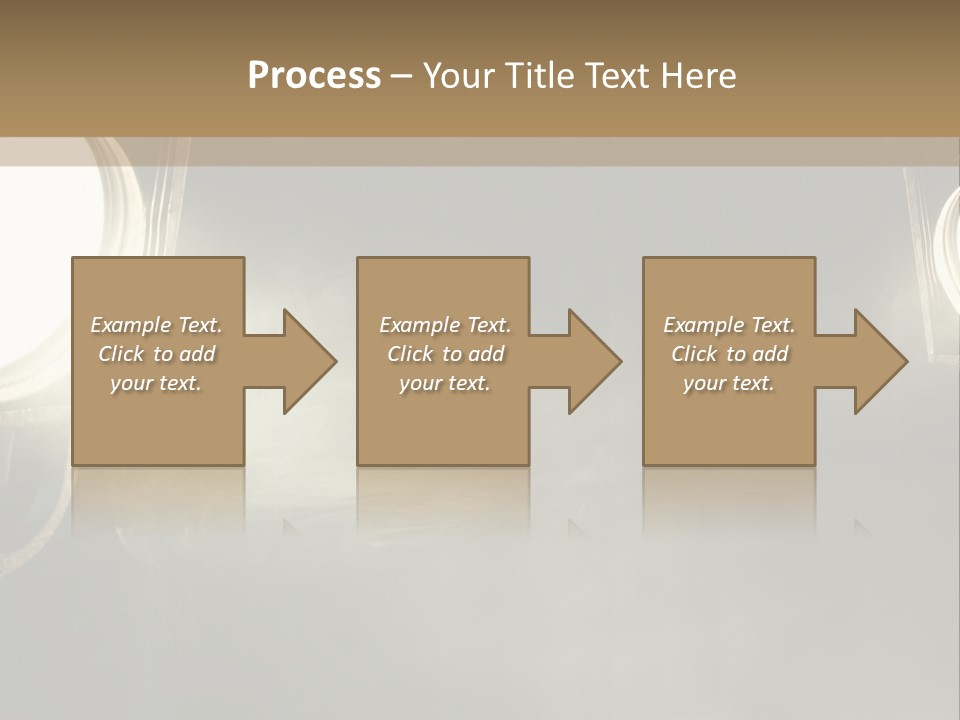 Process – Your Title Text Here

Example Text. Click to add your text.

Example Text. Click to add your text.

Example Text. Click to add your text.